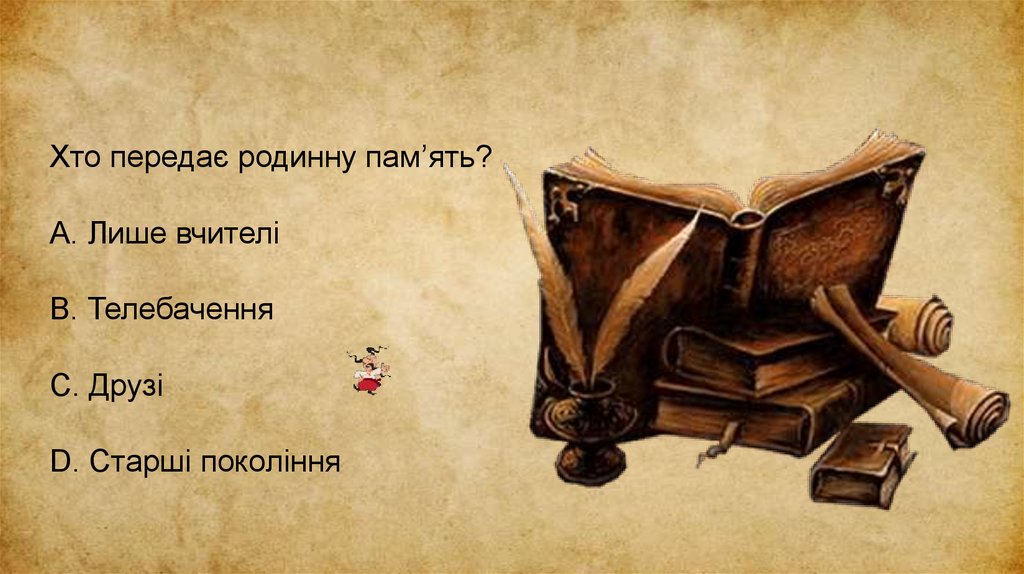 Хто передає родинну пам’ять?

A. Лише вчителі

B. Телебачення

C. Друзі

D. Старші покоління